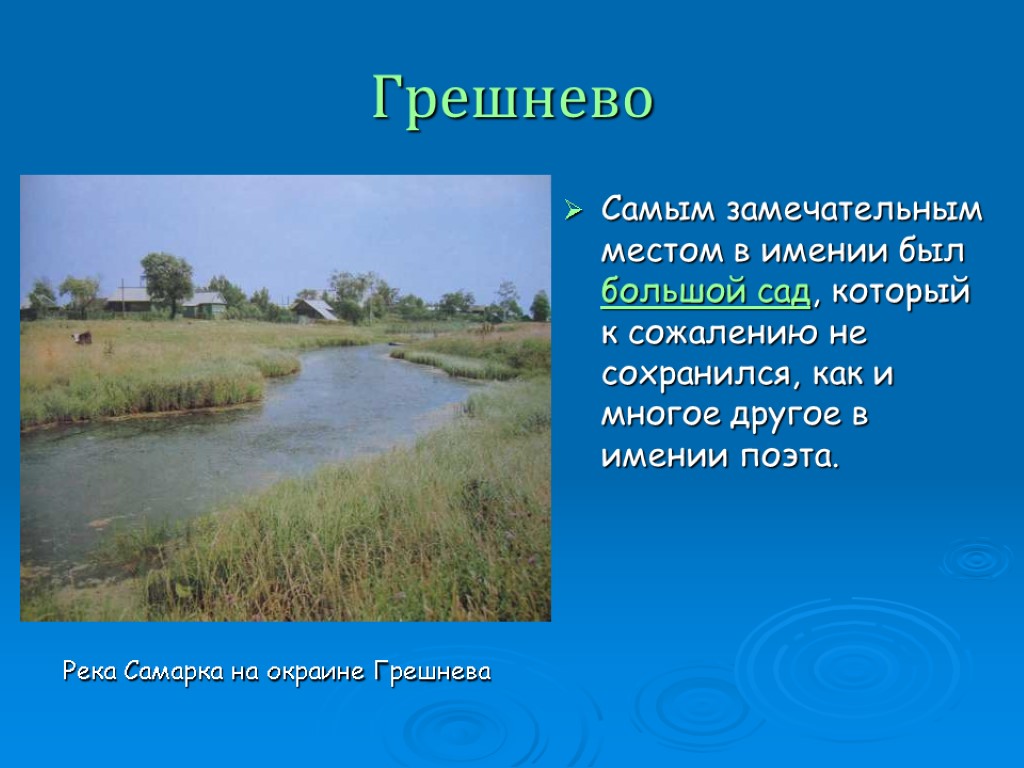 Грешнево

Самым замечательным местом в имении был большой сад, который к сожалению не сохранился, как и многое другое в имении поэта.

Река Самарка на окраине Грешнева